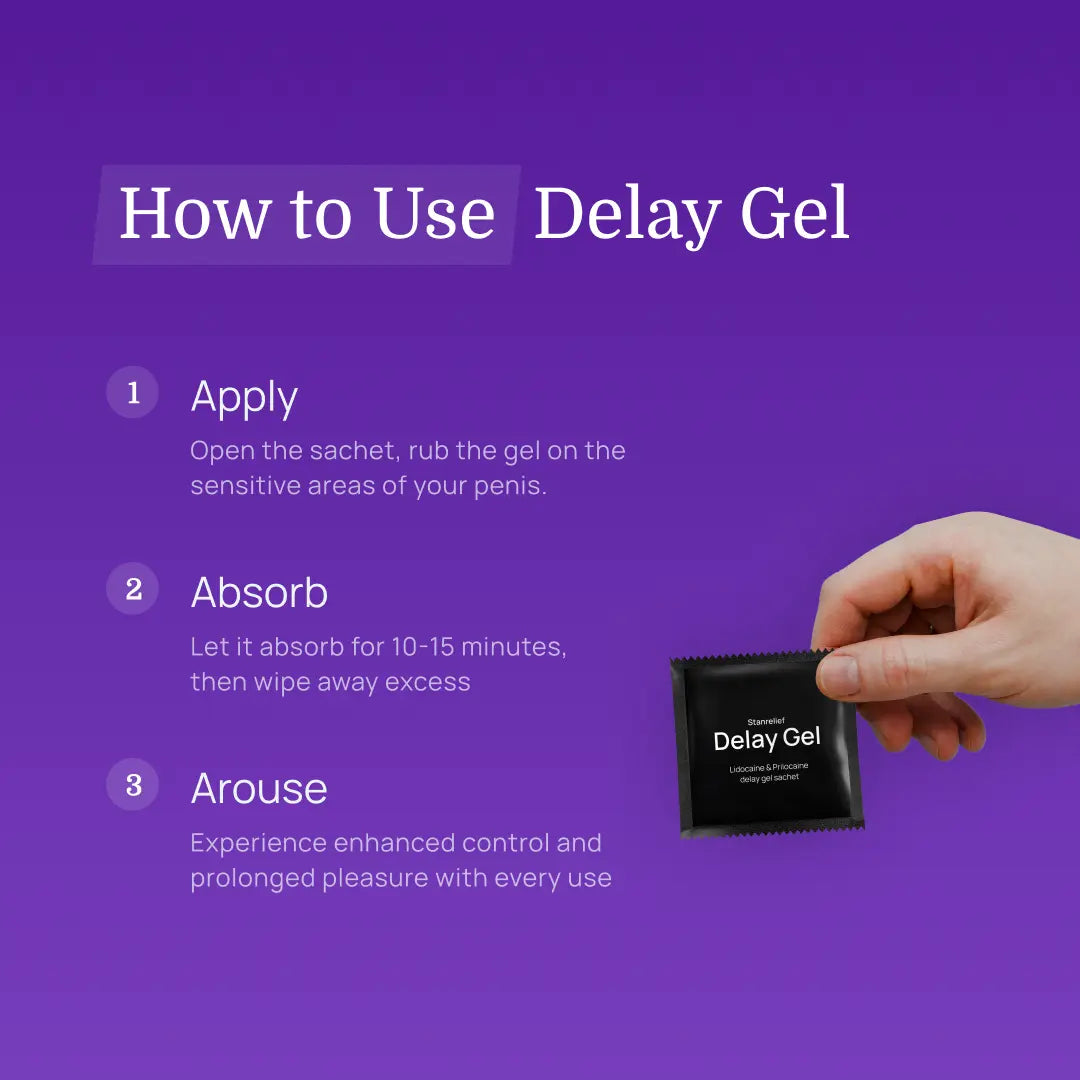 How to Use Delay Gel

1 Apply
Open the sachet, rub the gel on the sensitive areas of your penis.

2 Absorb
Let it absorb for 10-15 minutes, then wipe away excess

3 Arouse
Experience enhanced control and prolonged pleasure with every use

Stanrelief
Delay Gel
Lidocaine & Prilocaine delay gel sachet